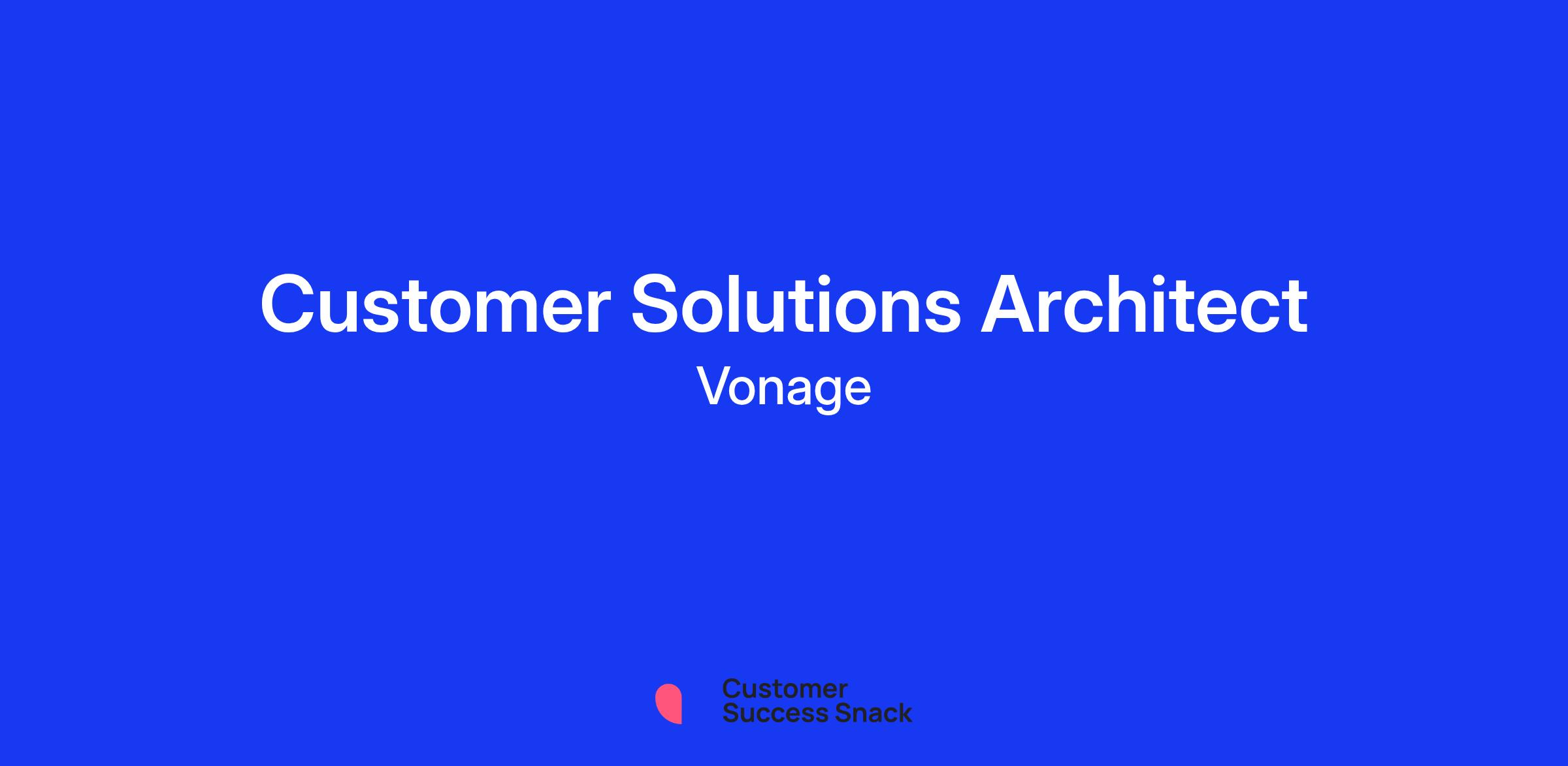 Customer Solutions Architect
Vonage

Customer
Success Snack